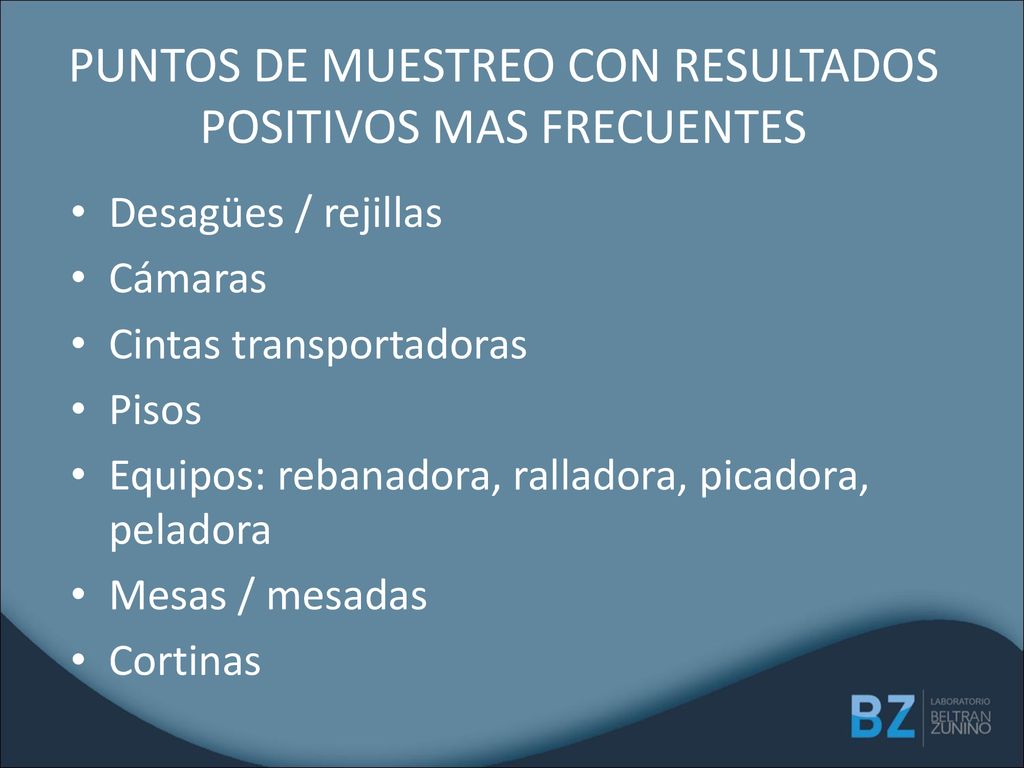 PUNTOS DE MUESTREO CON RESULTADOS POSITIVOS MAS FRECUENTES

• Desagües / rejillas
• Cámaras
• Cintas transportadoras
• Pisos
• Equipos: rebanadora, ralladora, picadora, peladora
• Mesas / mesadas
• Cortinas

BZ LABORATORIO BELTRAN ZUNINO